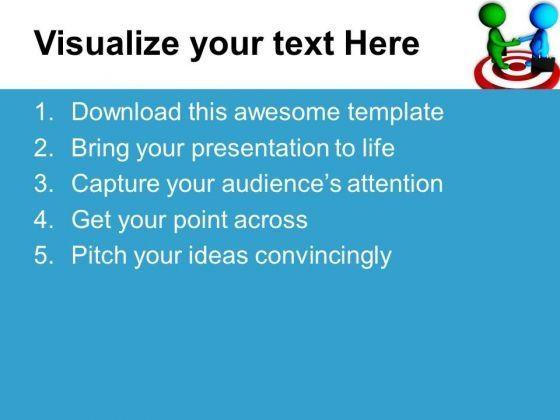 Visualize your text Here

1. Download this awesome template
2. Bring your presentation to life
3. Capture your audience's attention
4. Get your point across
5. Pitch your ideas convincingly